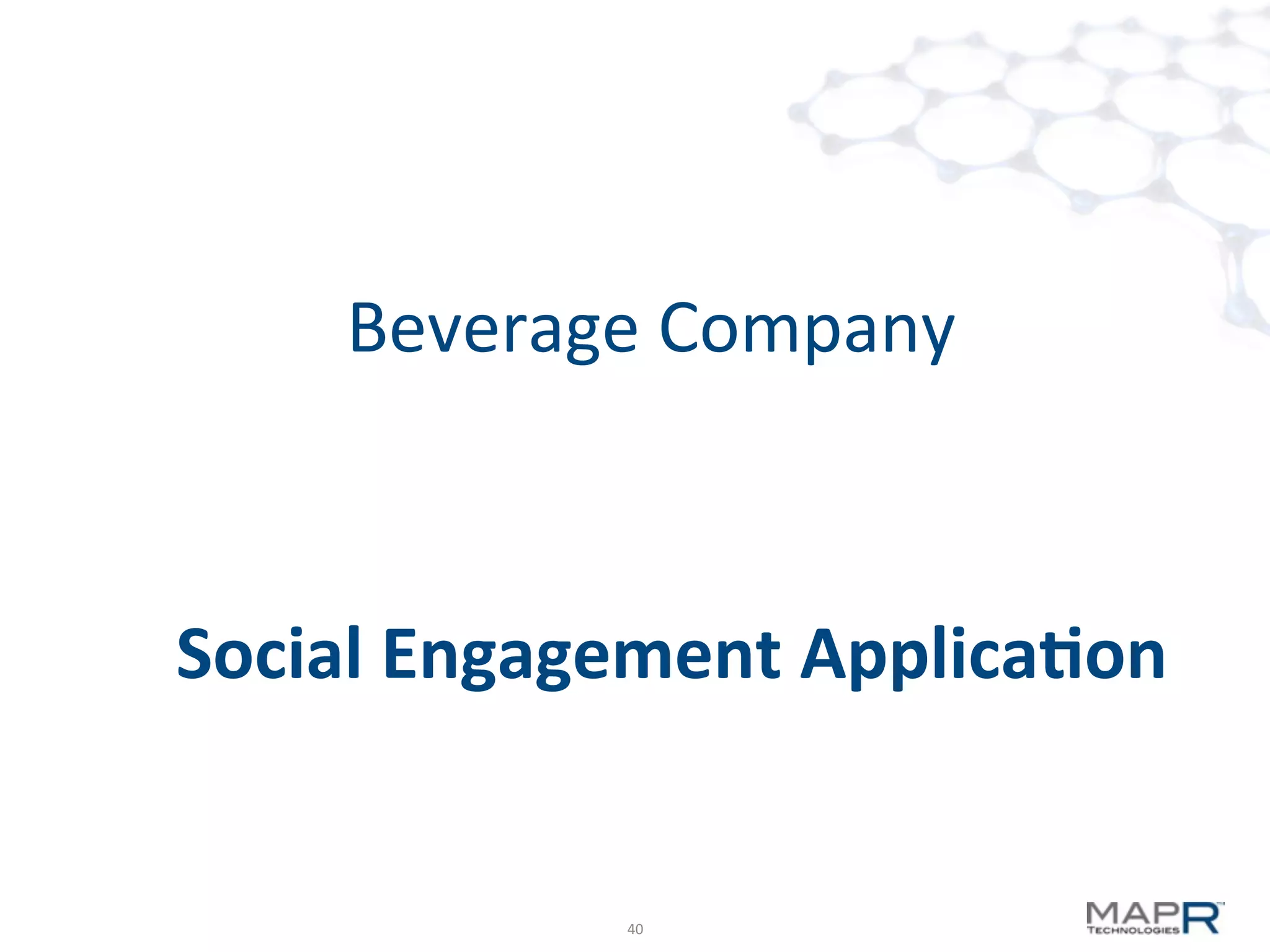 Beverage Company

Social Engagement Application

40

MAPR TECHNOLOGIES